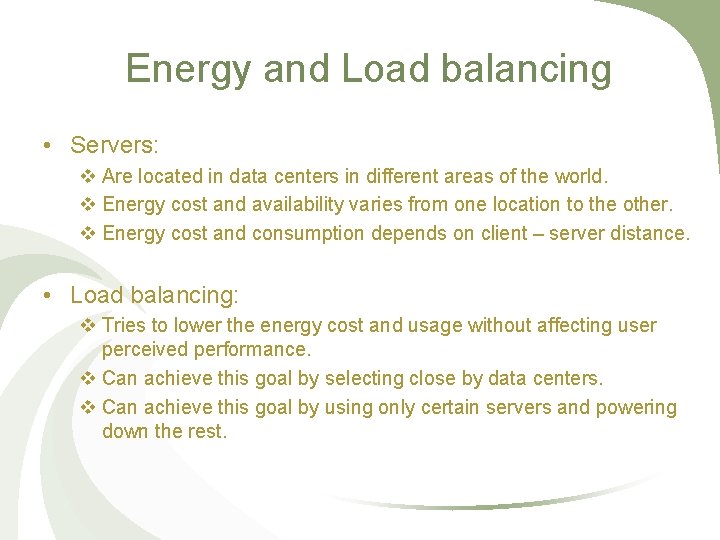 Energy and Load balancing

• Servers:
  ❖ Are located in data centers in different areas of the world.
  ❖ Energy cost and availability varies from one location to the other.
  ❖ Energy cost and consumption depends on client – server distance.

• Load balancing:
  ❖ Tries to lower the energy cost and usage without affecting user perceived performance.
  ❖ Can achieve this goal by selecting close by data centers.
  ❖ Can achieve this goal by using only certain servers and powering down the rest.